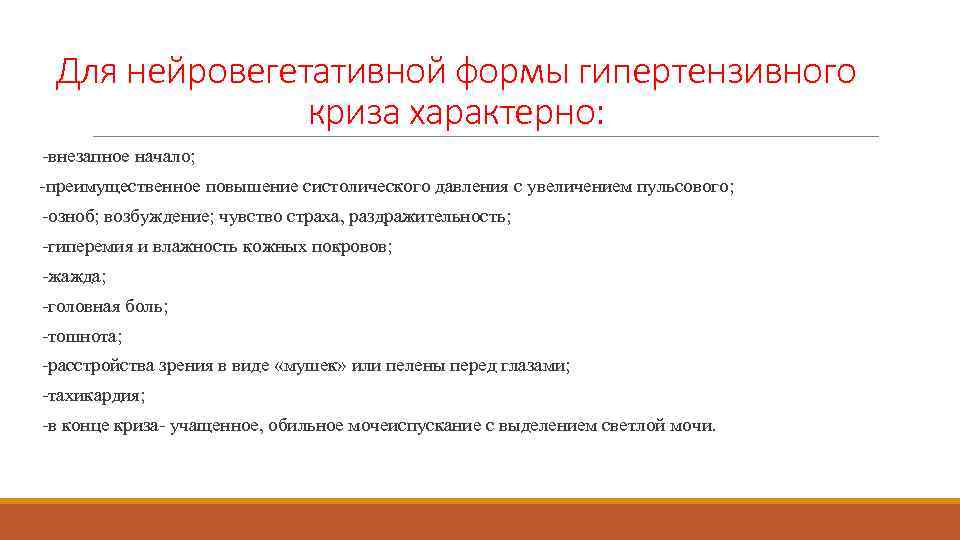 Для нейровегетативной формы гипертензивного криза характерно:

-внезапное начало;
-преимущественное повышение систолического давления с увеличением пульсового;
-озноб; возбуждение; чувство страха, раздражительность;
-гиперемия и влажность кожных покровов;
-жажда;
-головная боль;
-тошнота;
-расстройства зрения в виде «мушек» или пелены перед глазами;
-тахикардия;
-в конце криза- учащенное, обильное мочеиспускание с выделением светлой мочи.